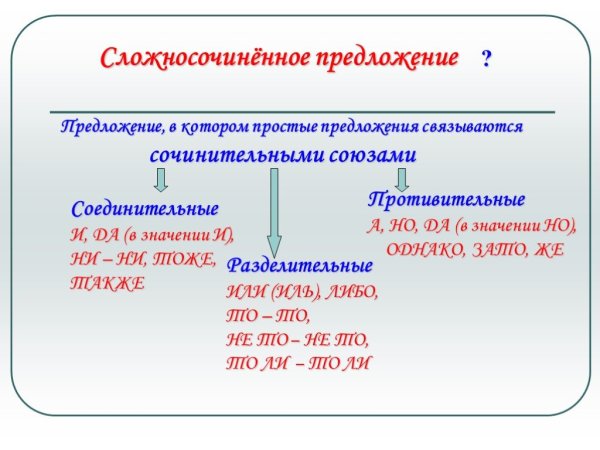 Сложносочинённое предложение ?

Предложение, в котором простые предложения связываются сочинительными союзами

Соединительные
И, ДА (в значении И), НИ – НИ, ТОЖЕ, ТАКЖЕ

Разделительные
ИЛИ (ИЛЬ), ЛИБО, ТО – ТО, НЕ ТО – НЕ ТО, ТО ЛИ – ТО ЛИ

Противительные
А, НО, ДА (в значении НО), ОДНАКО, ЗАТО, ЖЕ